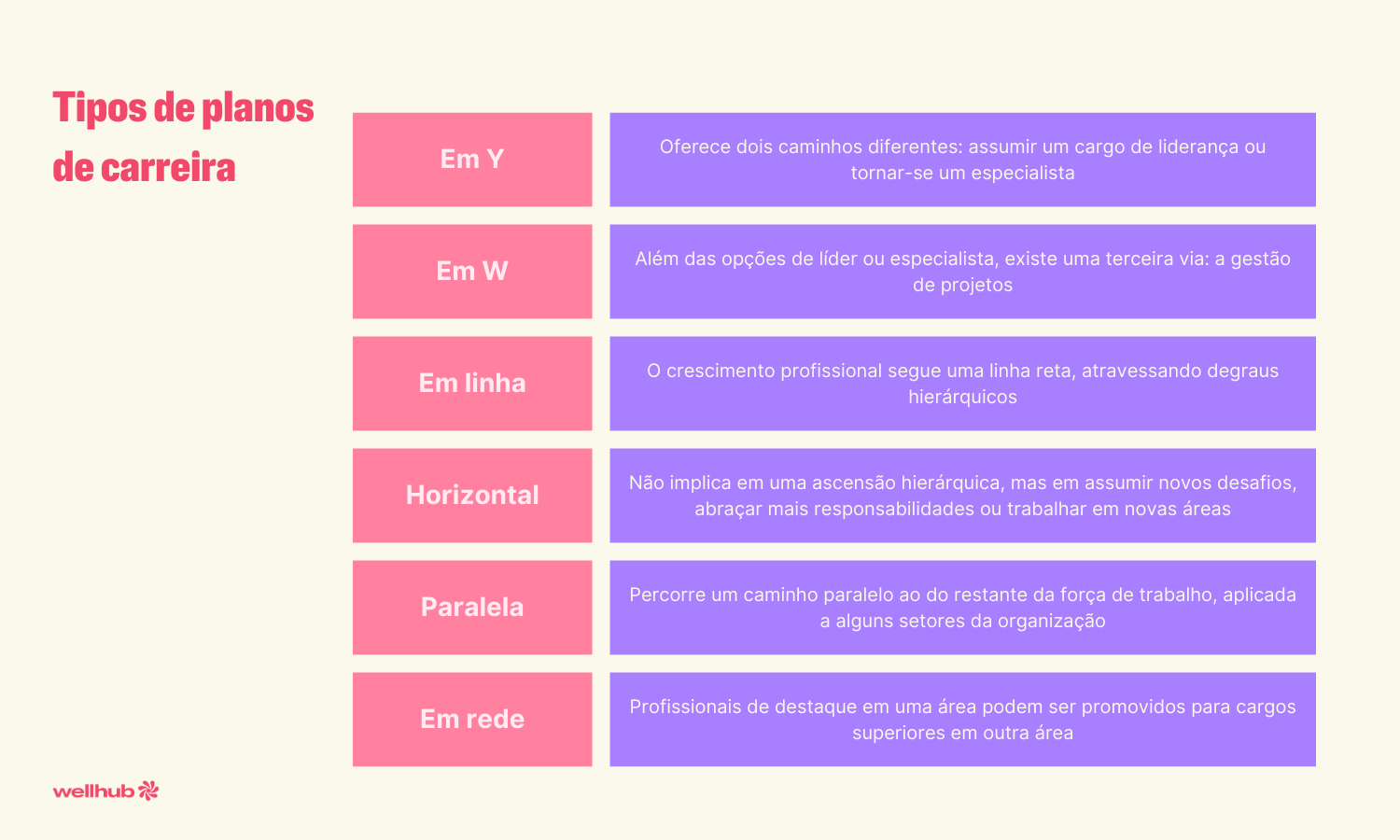 Tipos de planos de carreira

| Em Y | Oferece dois caminhos diferentes: assumir um cargo de liderança ou tornar-se um especialista |
|---|---|
| Em W | Além das opções de líder ou especialista, existe uma terceira via: a gestão de projetos |
| Em linha | O crescimento profissional segue uma linha reta, atravessando degraus hierárquicos |
| Horizontal | Não implica em uma ascensão hierárquica, mas em assumir novos desafios, abraçar mais responsabilidades ou trabalhar em novas áreas |
| Paralela | Percorre um caminho paralelo ao do restante da força de trabalho, aplicada a alguns setores da organização |
| Em rede | Profissionais de destaque em uma área podem ser promovidos para cargos superiores em outra área |

wellhub